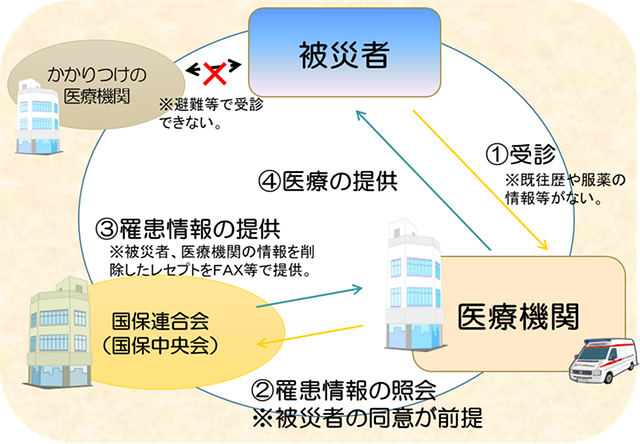 被災者

かかりつけの医療機関

※避難等で受診できない。

①受診
※既往歴や服薬の情報等がない。

④医療の提供

③罹患情報の提供
※被災者、医療機関の情報を削除したレセプトをFAX等で提供。

国保連合会
（国保中央会）

医療機関

②罹患情報の照会
※被災者の同意が前提